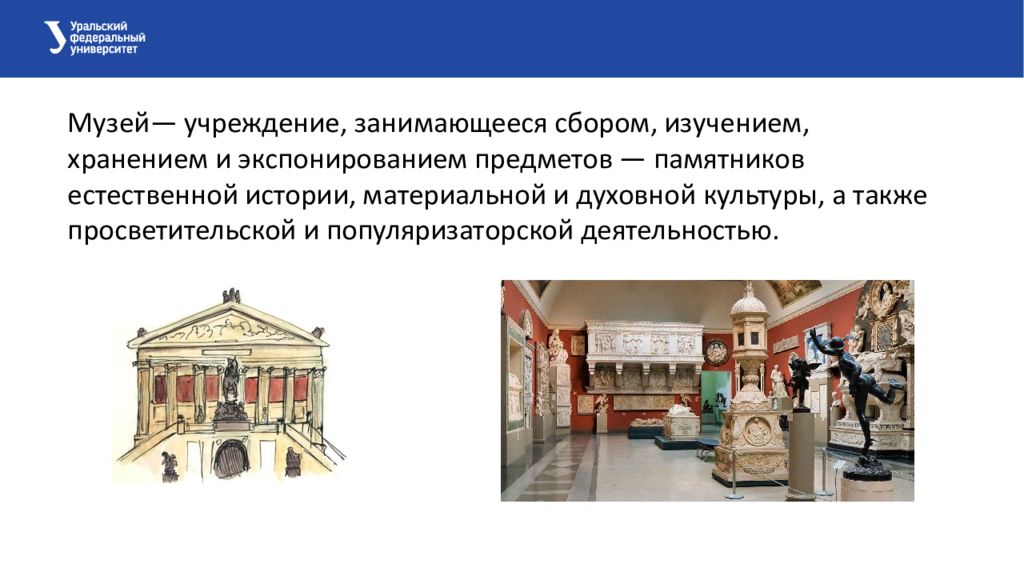 Уральский федеральный университет

Музей— учреждение, занимающееся сбором, изучением, хранением и экспонированием предметов — памятников естественной истории, материальной и духовной культуры, а также просветительской и популяризаторской деятельностью.